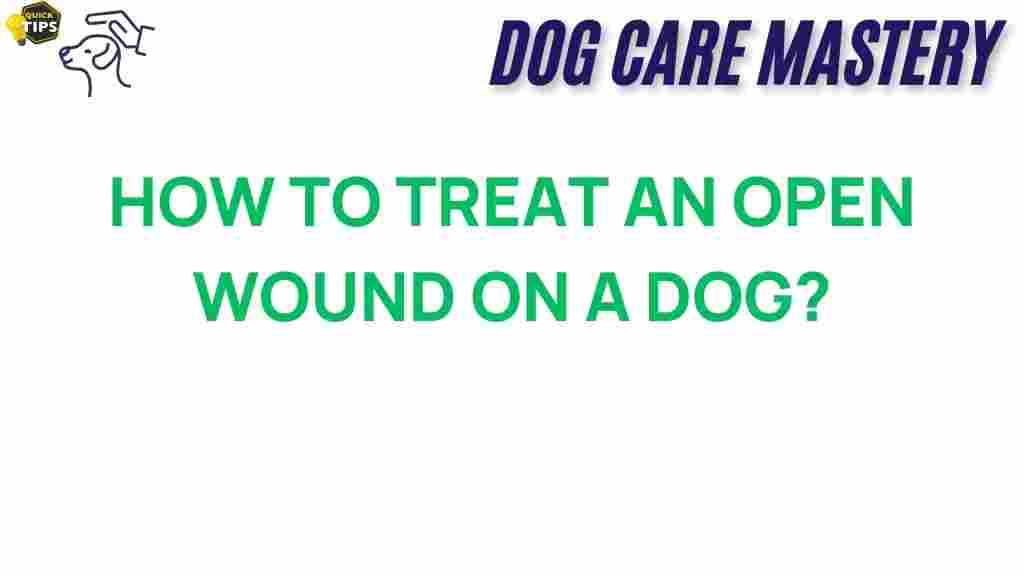 QUICK TIPS

DOG CARE MASTERY

HOW TO TREAT AN OPEN WOUND ON A DOG?